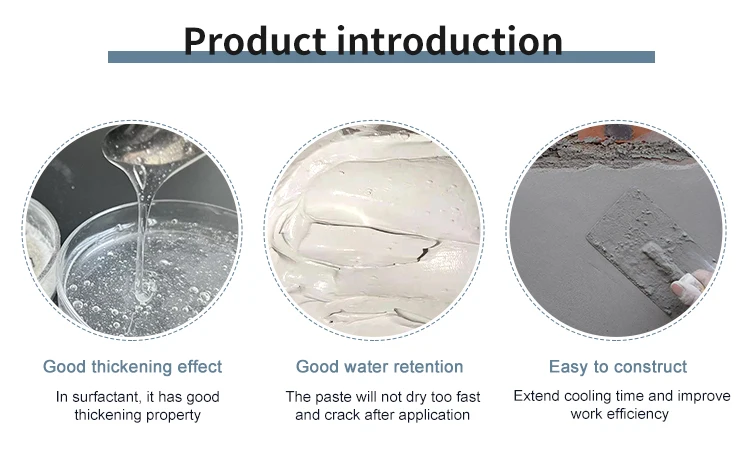 Product introduction

Good thickening effect

In surfactant, it has good thickening property

Good water retention

The paste will not dry too fast and crack after application

Easy to construct

Extend cooling time and improve work efficiency